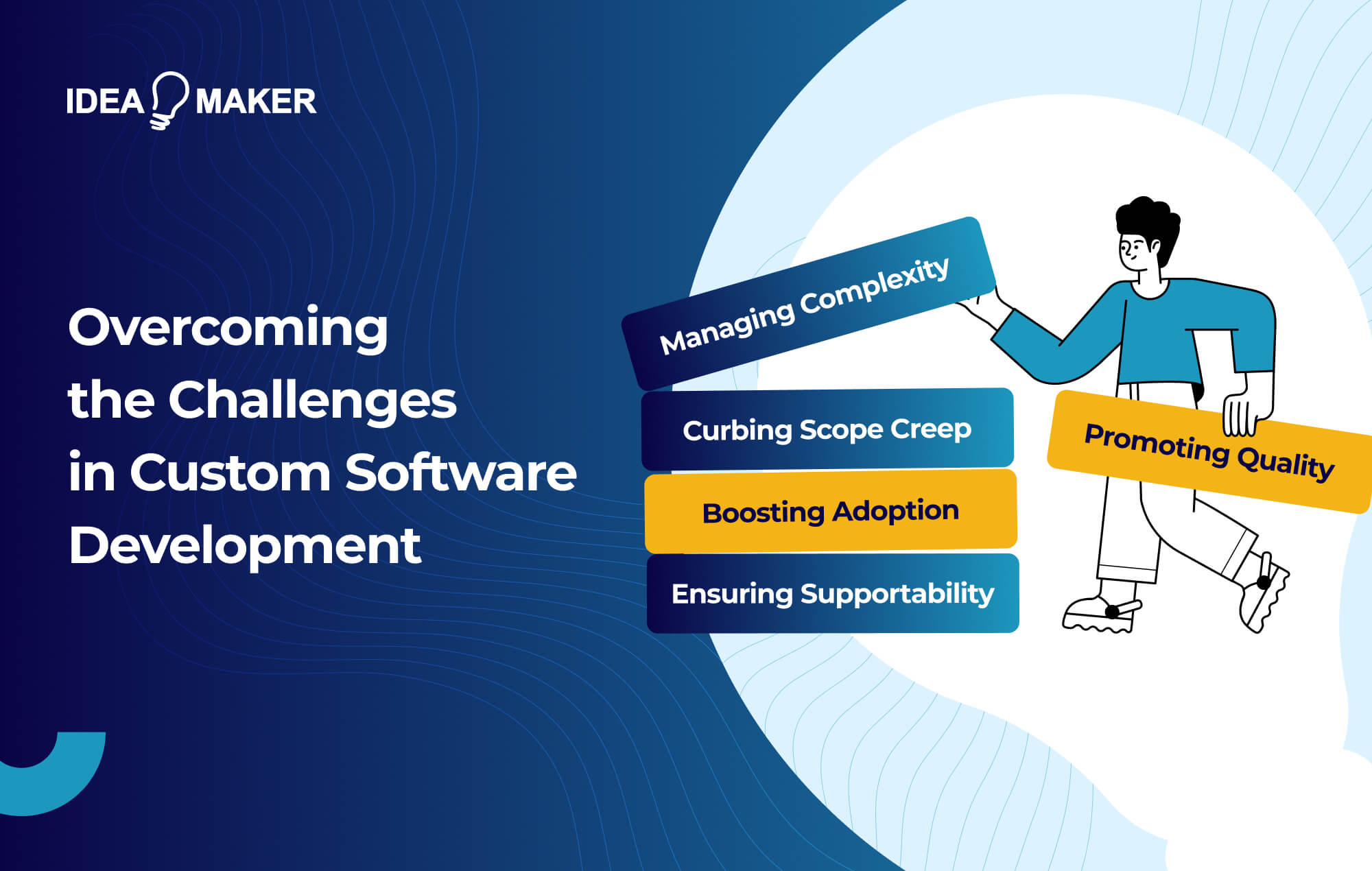 IDEA MAKER

Overcoming the Challenges in Custom Software Development

Managing Complexity

Curbing Scope Creep

Boosting Adoption

Ensuring Supportability

Promoting Quality